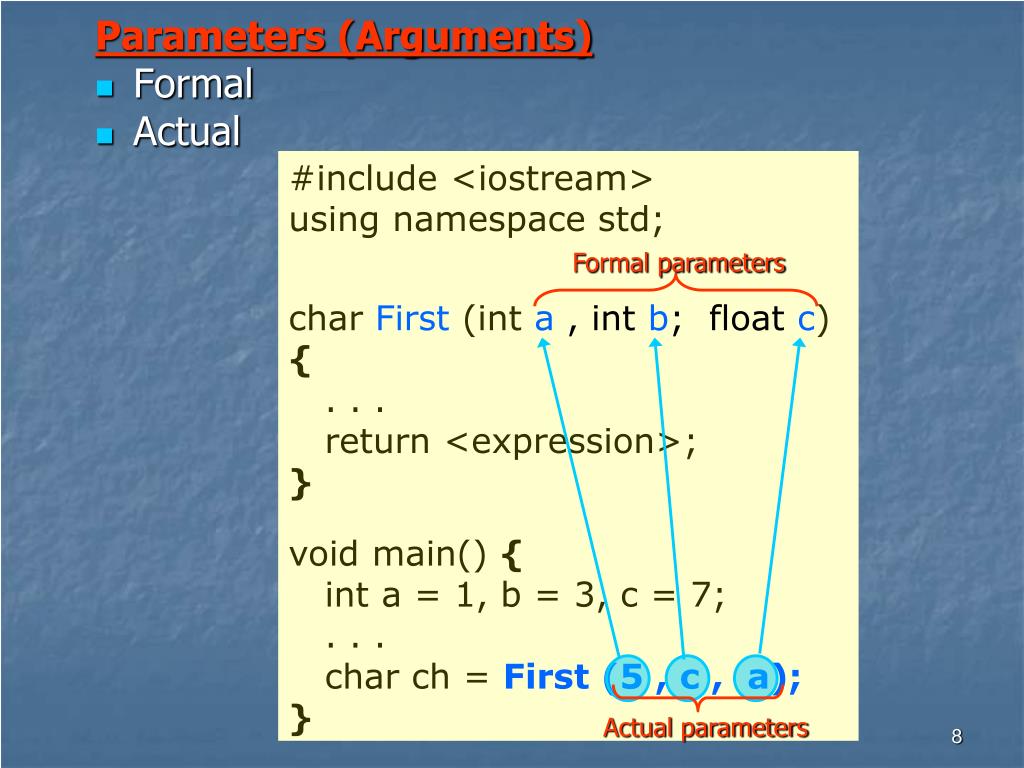 Parameters (Arguments)
Formal
Actual

#include <iostream>
using namespace std;

Formal parameters

char First (int a , int b; float c)
{
. . .
return <expression>;
}

void main() {
int a = 1, b = 3, c = 7;
. . .
char ch = First (5 , c , a);
}

Actual parameters

8